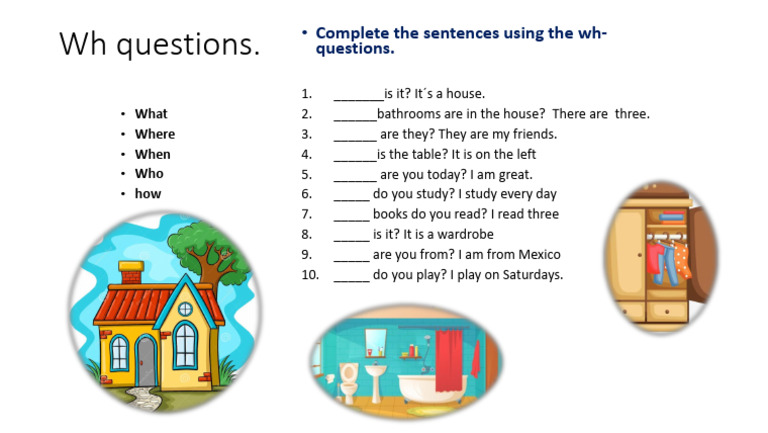 Wh questions.

• What
• Where
• When
• Who
• how

• Complete the sentences using the wh-questions.

1. _______is it? It´s a house.
2. ______bathrooms are in the house? There are three.
3. ______ are they? They are my friends.
4. ______is the table? It is on the left
5. ______ are you today? I am great.
6. _____ do you study? I study every day
7. _____ books do you read? I read three
8. _____ is it? It is a wardrobe
9. _____ are you from? I am from Mexico
10. _____ do you play? I play on Saturdays.